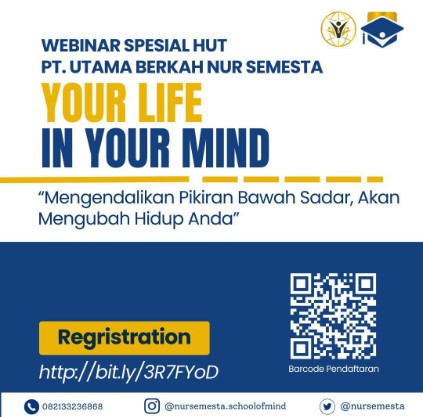 WEBINAR SPESIAL HUT
PT. UTAMA BERKAH NUR SEMESTA

YOUR LIFE
IN YOUR MIND

“Mengendalikan Pikiran Bawah Sadar, Akan Mengubah Hidup Anda”

Regristration

http://bit.ly/3R7FYoD

Barcode Pendaftaran

082133236868

@nursemesta.schoolofmind

@nursemesta